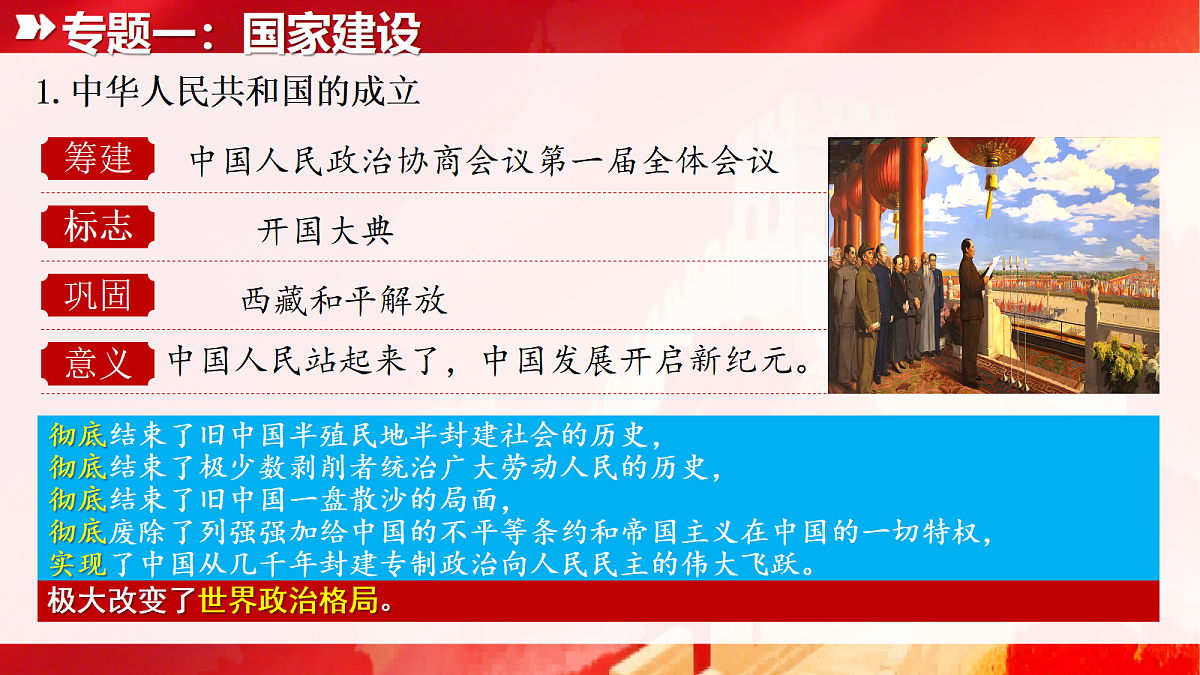 专题一：国家建设

1. 中华人民共和国的成立

筹建 中国人民政治协商会议第一届全体会议

标志 开国大典

巩固 西藏和平解放

意义 中国人民站起来了，中国发展开启新纪元。

彻底结束了旧中国半殖民地半封建社会的历史，
彻底结束了极少数剥削者统治广大劳动人民的历史，
彻底结束了旧中国一盘散沙的局面，
彻底废除了列强强加给中国的不平等条约和帝国主义在中国的一切特权，
实现了中国从几千年封建专制政治向人民民主的伟大飞跃。

极大改变了世界政治格局。